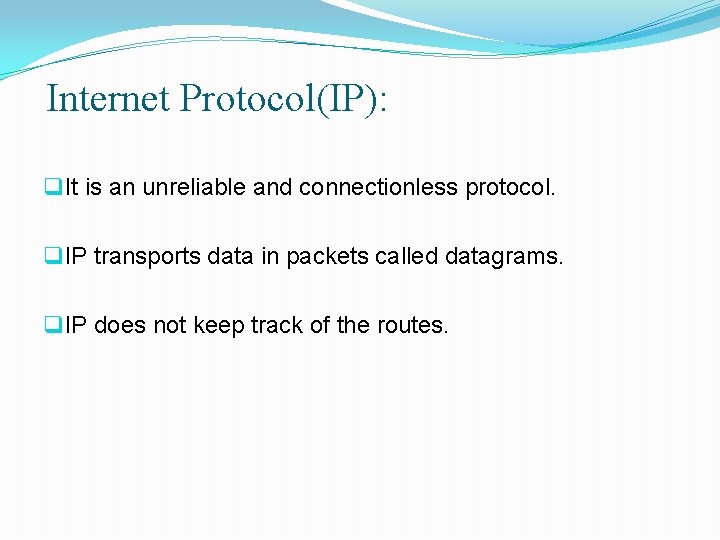 Internet Protocol(IP):

❑It is an unreliable and connectionless protocol.

❑IP transports data in packets called datagrams.

❑IP does not keep track of the routes.